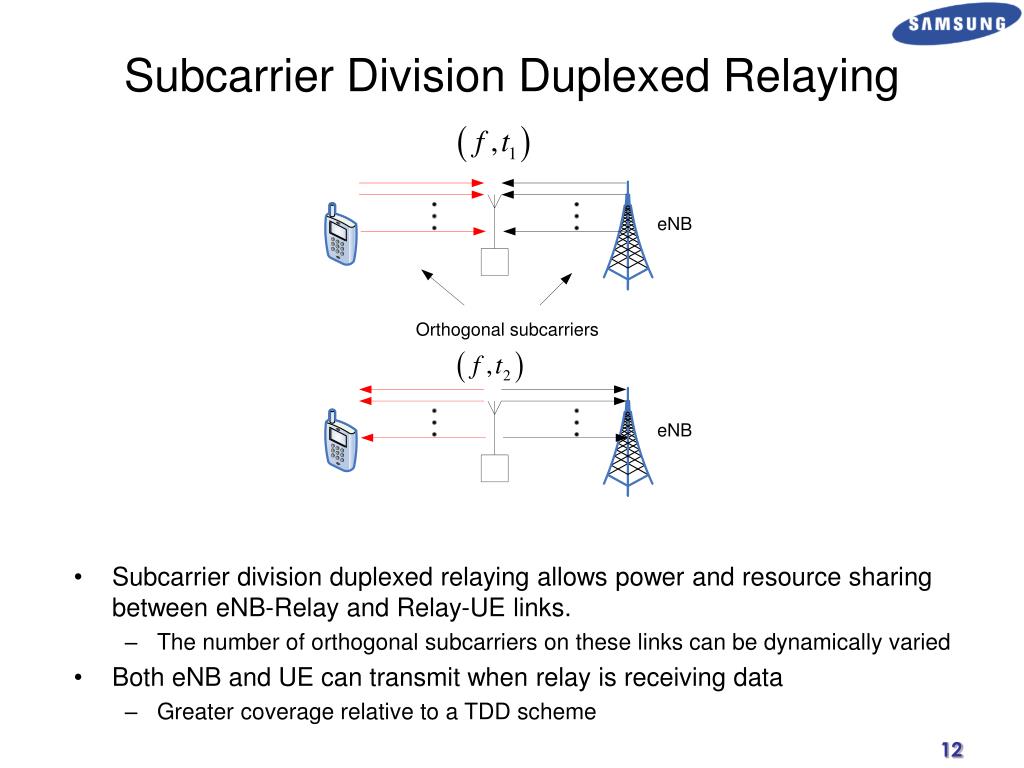 SAMSUNG

Subcarrier Division Duplexed Relaying

$(f, t_1)$

eNB

Orthogonal subcarriers

$(f, t_2)$

eNB

• Subcarrier division duplexed relaying allows power and resource sharing between eNB-Relay and Relay-UE links.
– The number of orthogonal subcarriers on these links can be dynamically varied
• Both eNB and UE can transmit when relay is receiving data
– Greater coverage relative to a TDD scheme

12